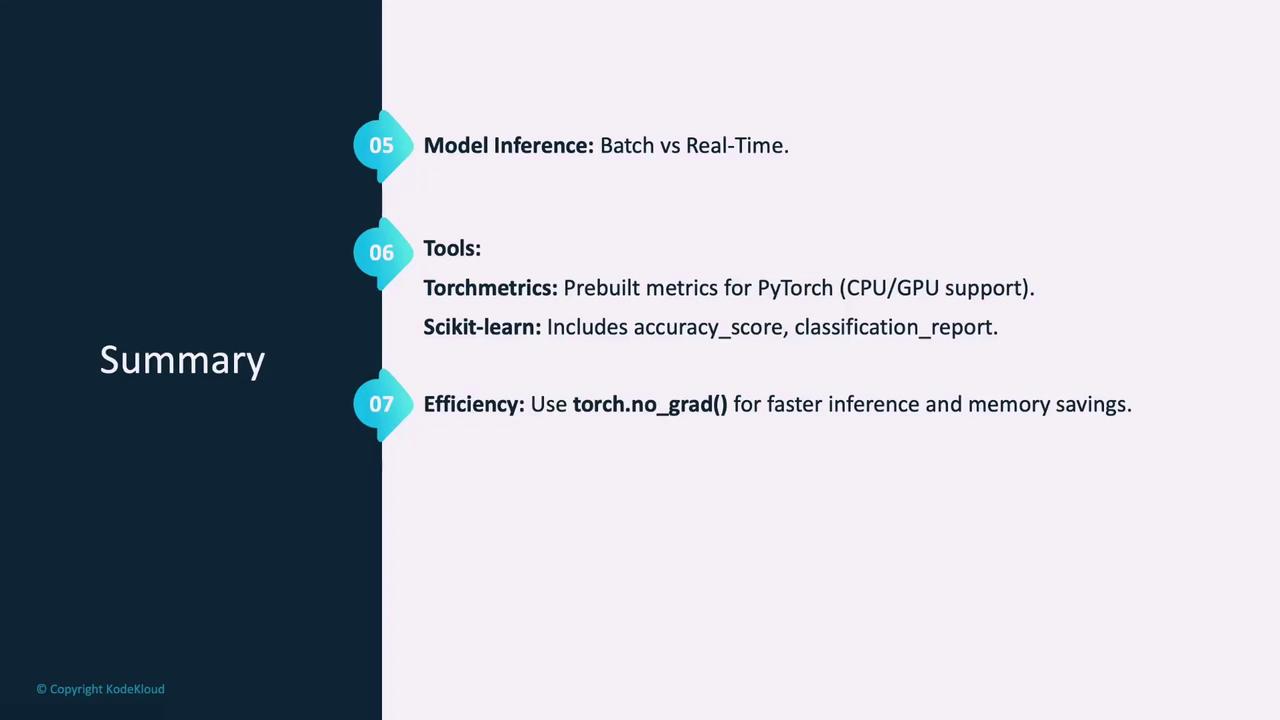 Summary

05 Model Inference: Batch vs Real-Time.

06 Tools:

Torchmetrics: Prebuilt metrics for PyTorch (CPU/GPU support).

Scikit-learn: Includes accuracy_score, classification_report.

07 Efficiency: Use torch.no_grad() for faster inference and memory savings.

© Copyright KodeKloud